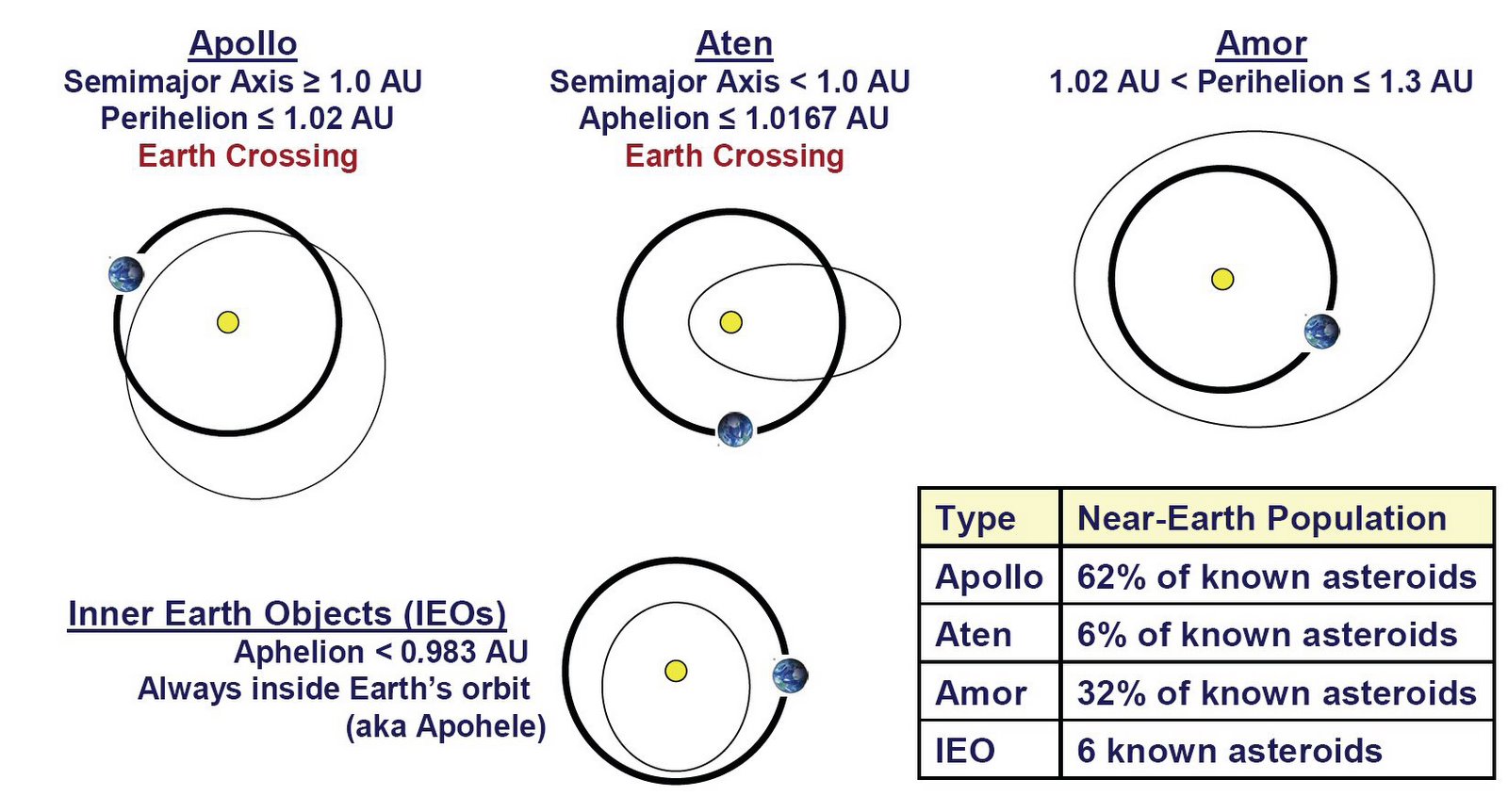 Apollo
Semimajor Axis ≥ 1.0 AU
Perihelion ≤ 1.02 AU
Earth Crossing

Aten
Semimajor Axis < 1.0 AU
Aphelion ≤ 1.0167 AU
Earth Crossing

Amor
1.02 AU < Perihelion ≤ 1.3 AU

Inner Earth Objects (IEOs)
Aphelion < 0.983 AU
Always inside Earth's orbit
(aka Apohele)

| Type | Near-Earth Population |
|---|---|
| Apollo | 62% of known asteroids |
| Aten | 6% of known asteroids |
| Amor | 32% of known asteroids |
| IEO | 6 known asteroids |